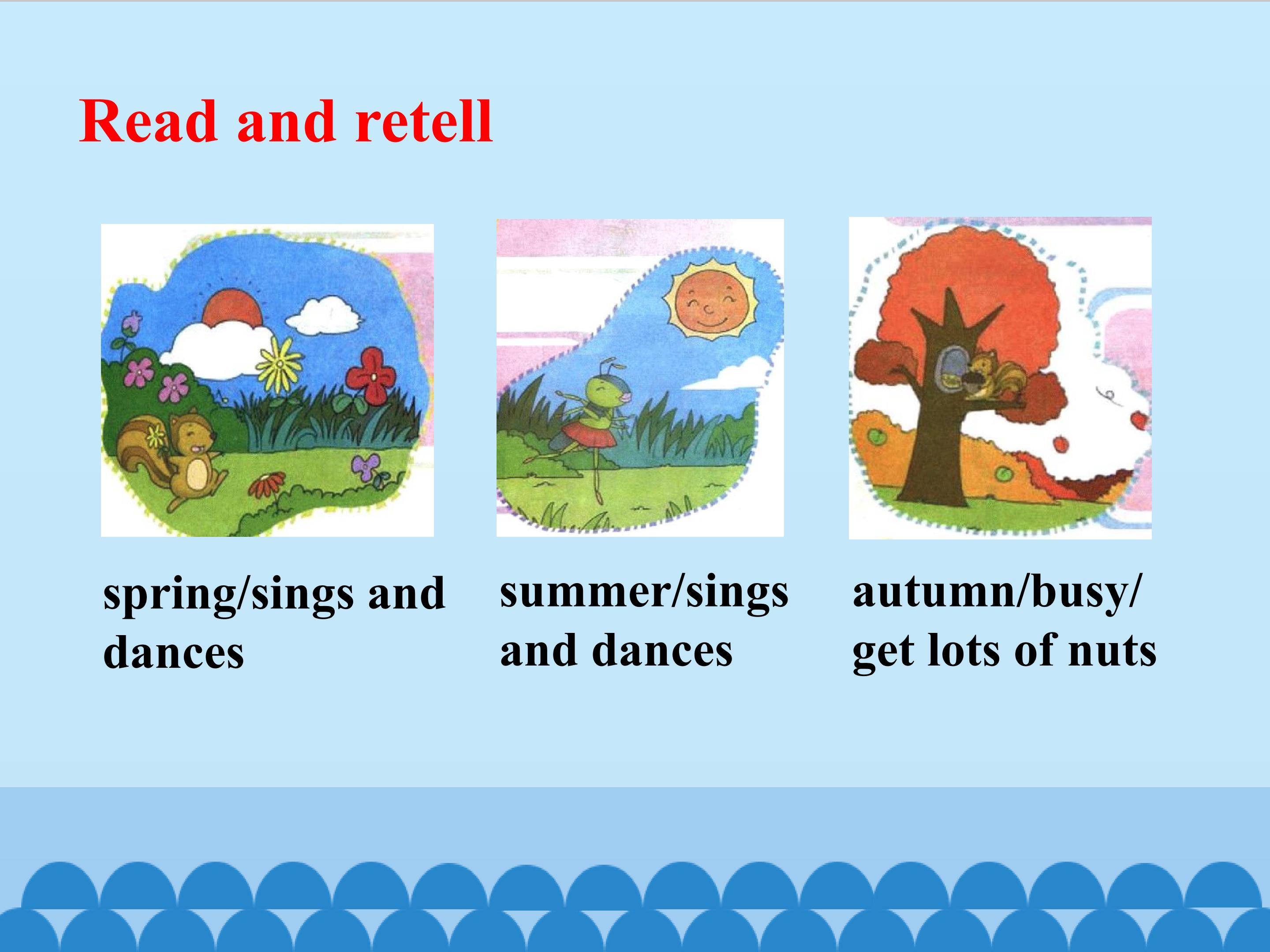 Read and retell

spring/sings and dances

summer/sings and dances

autumn/busy/ get lots of nuts